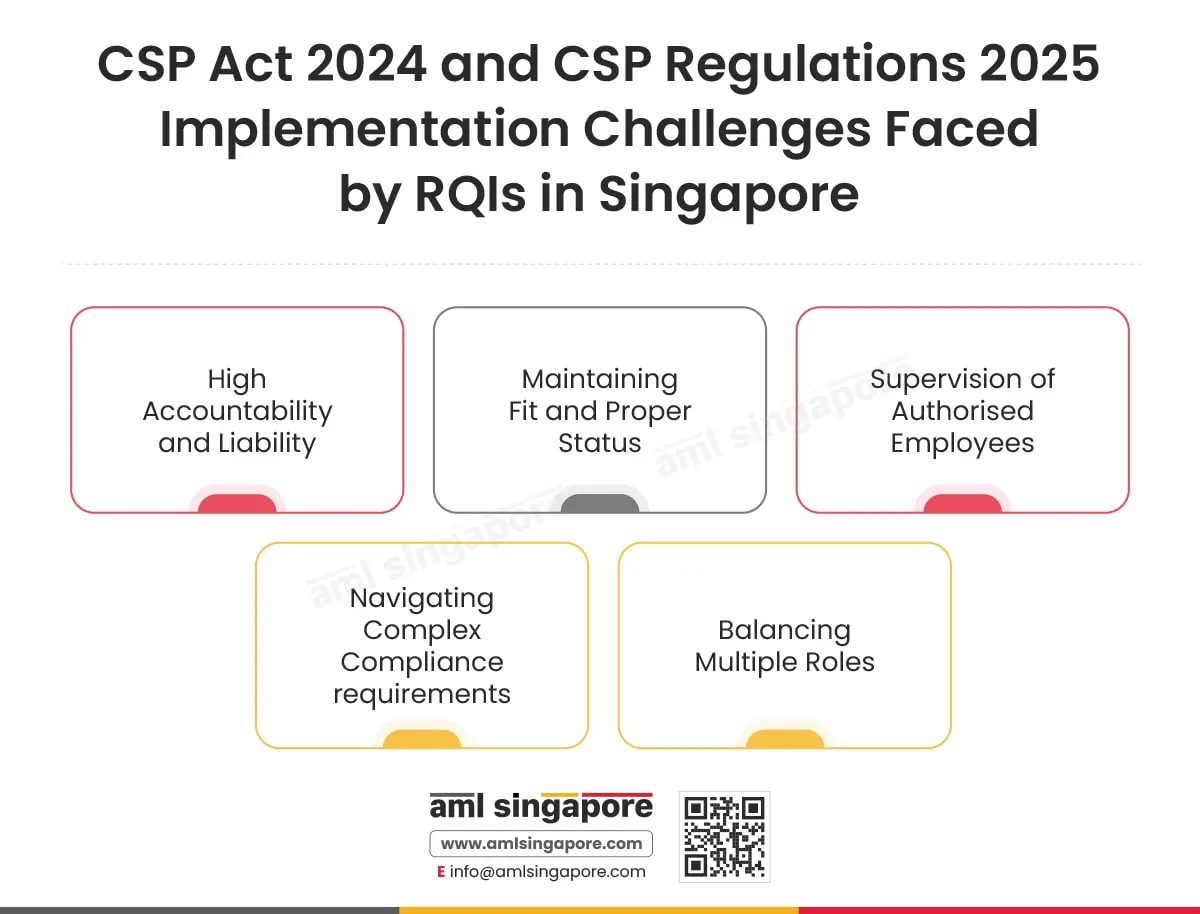 CSP Act 2024 and CSP Regulations 2025 Implementation Challenges Faced by RQIs in Singapore

High Accountability and Liability

Maintaining Fit and Proper Status

Supervision of Authorised Employees

Navigating Complex Compliance requirements

Balancing Multiple Roles

aml singapore

aml singapore

aml singapore

www.amlsingapore.com

E info@amlsingapore.com